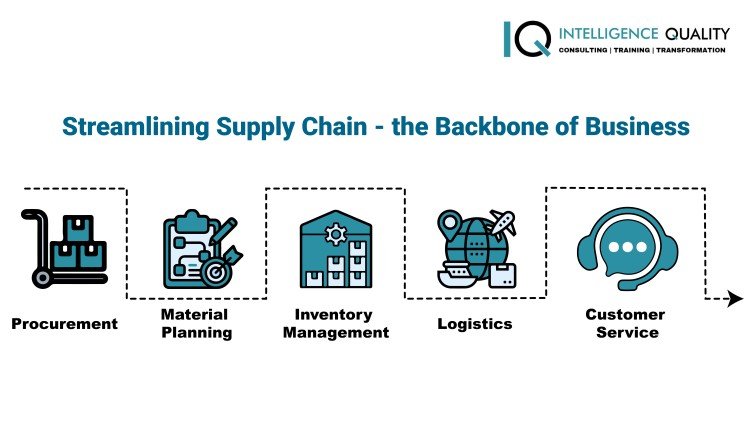 IQ INTELLIGENCE QUALITY
CONSULTING | TRAINING | TRANSFORMATION

Streamlining Supply Chain - the Backbone of Business

Procurement

Material Planning

Inventory Management

Logistics

Customer Service